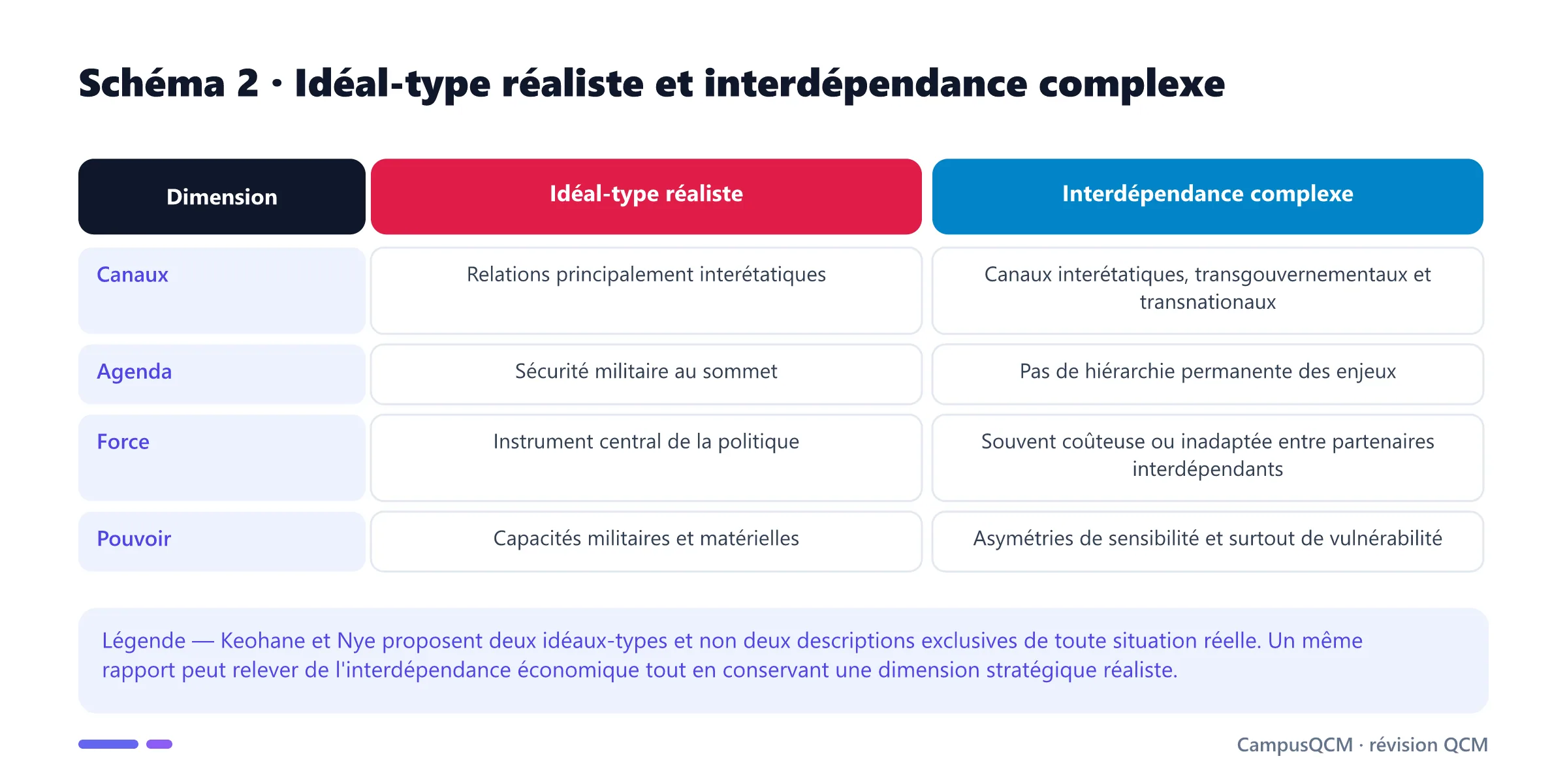 Schéma 2 · Idéal-type réaliste et interdépendance complexe

| Dimension | Idéal-type réaliste | Interdépendance complexe |
|---|---|---|
| Canaux | Relations principalement interétatiques | Canaux interétatiques, transgouvernementaux et transnationaux |
| Agenda | Sécurité militaire au sommet | Pas de hiérarchie permanente des enjeux |
| Force | Instrument central de la politique | Souvent coûteuse ou inadaptée entre partenaires interdépendants |
| Pouvoir | Capacités militaires et matérielles | Asymétries de sensibilité et surtout de vulnérabilité |

Légende — Keohane et Nye proposent deux idéaux-types et non deux descriptions exclusives de toute situation réelle. Un même rapport peut relever de l'interdépendance économique tout en conservant une dimension stratégique réaliste.

CampusQCM · révision QCM